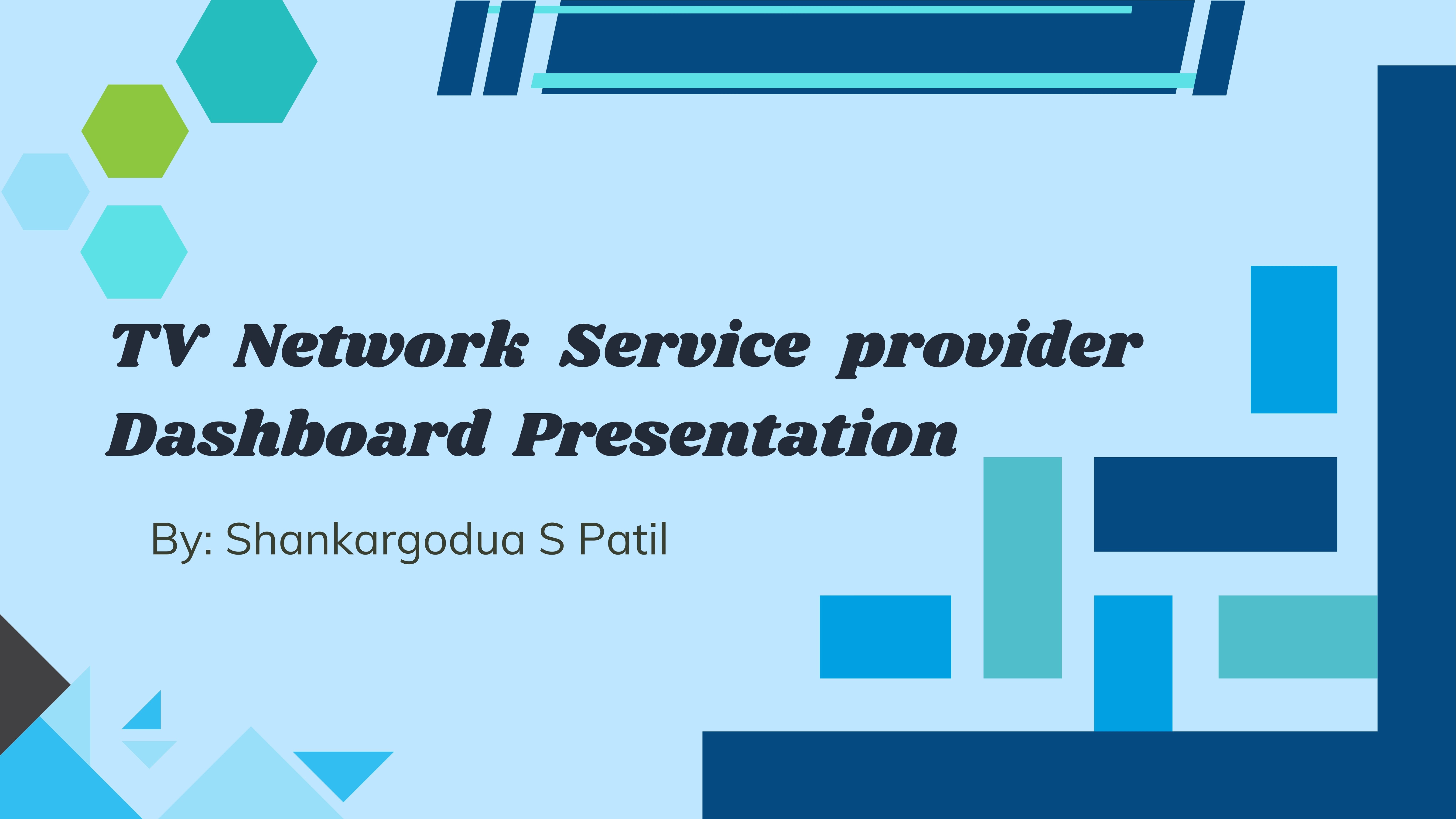 TV Network Service provider Dashboard Presentation

By: Shankargodua S Patil